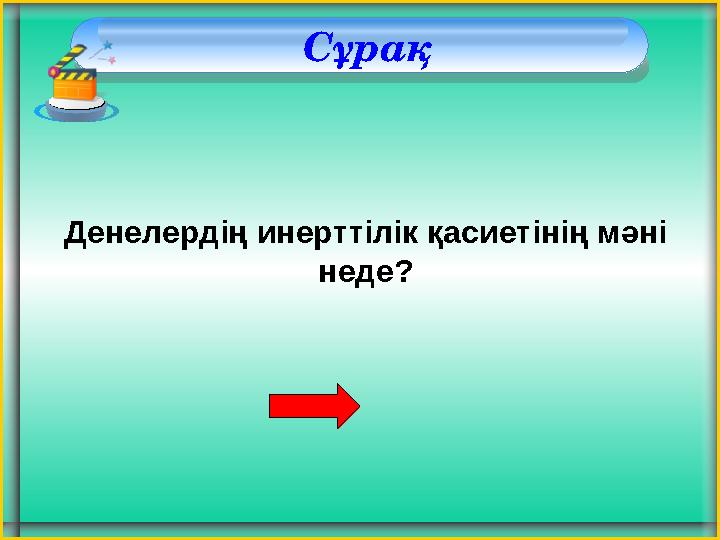 Сұрақ

Денелердің инерттілік қасиетінің мәні неде?